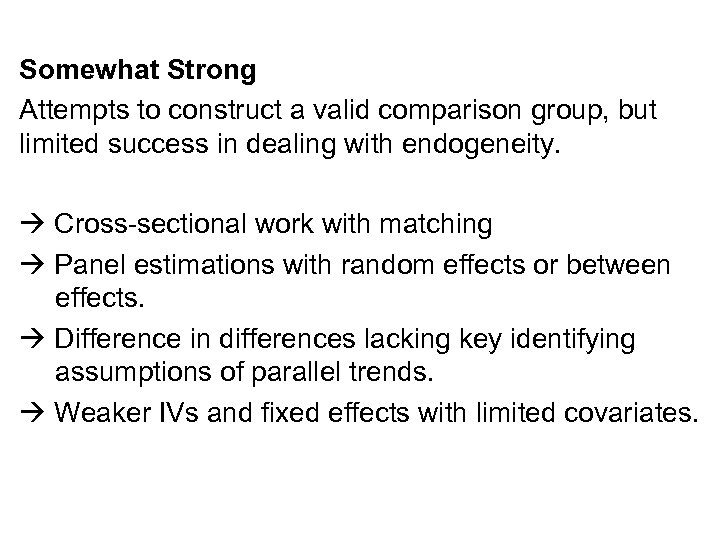 Somewhat Strong

Attempts to construct a valid comparison group, but limited success in dealing with endogeneity.

→ Cross-sectional work with matching

→ Panel estimations with random effects or between effects.

→ Difference in differences lacking key identifying assumptions of parallel trends.

→ Weaker IVs and fixed effects with limited covariates.